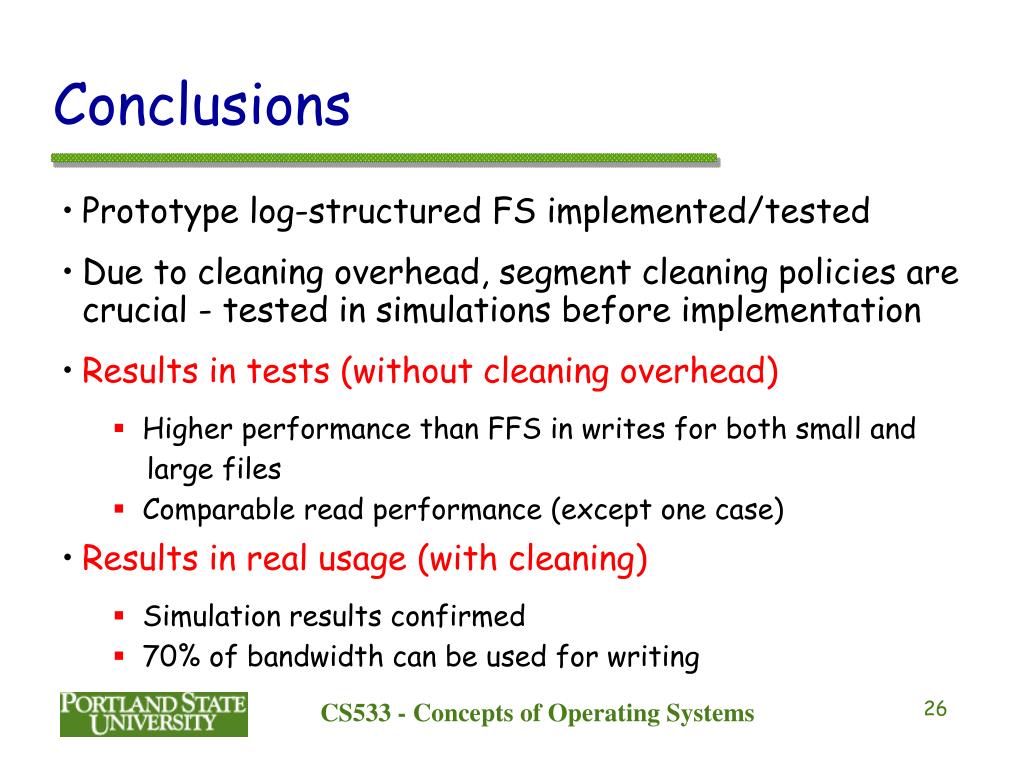 Conclusions

• Prototype log-structured FS implemented/tested

• Due to cleaning overhead, segment cleaning policies are crucial - tested in simulations before implementation

• Results in tests (without cleaning overhead)

▪ Higher performance than FFS in writes for both small and large files

▪ Comparable read performance (except one case)

• Results in real usage (with cleaning)

▪ Simulation results confirmed

▪ 70% of bandwidth can be used for writing

PORTLAND STATE UNIVERSITY

CS533 - Concepts of Operating Systems

26